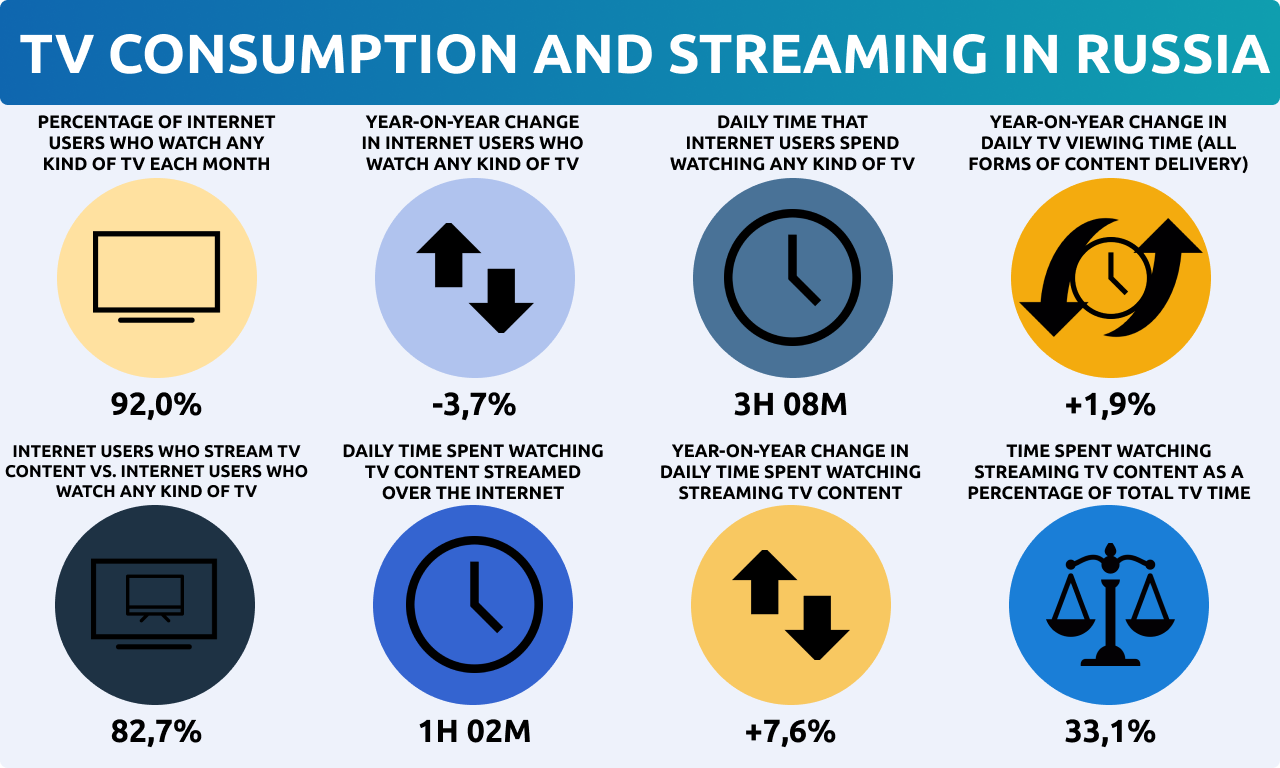 TV CONSUMPTION AND STREAMING IN RUSSIA

PERCENTAGE OF INTERNET USERS WHO WATCH ANY KIND OF TV EACH MONTH

92,0%

YEAR-ON-YEAR CHANGE IN INTERNET USERS WHO WATCH ANY KIND OF TV

-3,7%

DAILY TIME THAT INTERNET USERS SPEND WATCHING ANY KIND OF TV

3H 08M

YEAR-ON-YEAR CHANGE IN DAILY TV VIEWING TIME (ALL FORMS OF CONTENT DELIVERY)

+1,9%

INTERNET USERS WHO STREAM TV CONTENT VS. INTERNET USERS WHO WATCH ANY KIND OF TV

82,7%

DAILY TIME SPENT WATCHING TV CONTENT STREAMED OVER THE INTERNET

1H 02M

YEAR-ON-YEAR CHANGE IN DAILY TIME SPENT WATCHING STREAMING TV CONTENT

+7,6%

TIME SPENT WATCHING STREAMING TV CONTENT AS A PERCENTAGE OF TOTAL TV TIME

33,1%